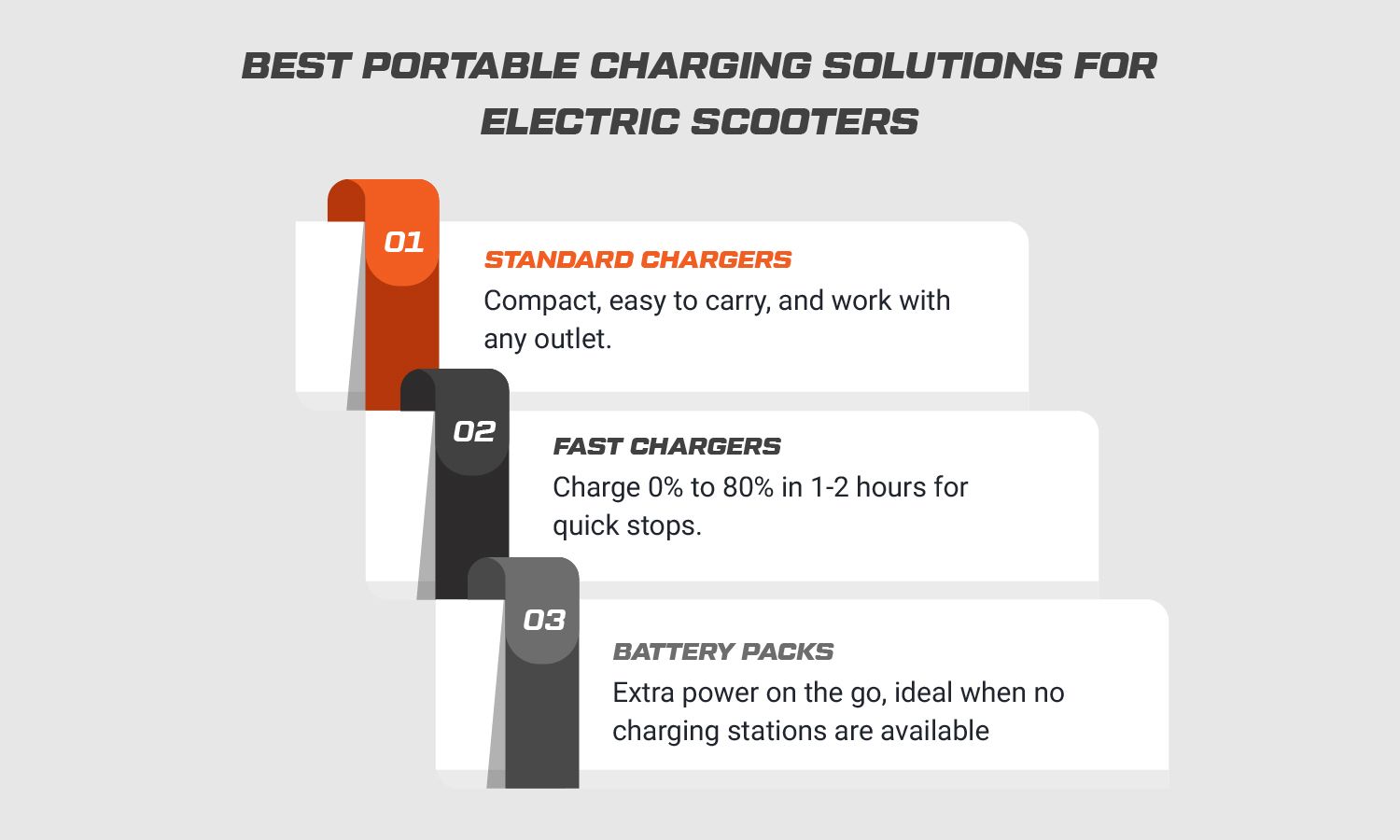 BEST PORTABLE CHARGING SOLUTIONS FOR ELECTRIC SCOOTERS

01

STANDARD CHARGERS

Compact, easy to carry, and work with any outlet.

02

FAST CHARGERS

Charge 0% to 80% in 1-2 hours for quick stops.

03

BATTERY PACKS

Extra power on the go, ideal when no charging stations are available